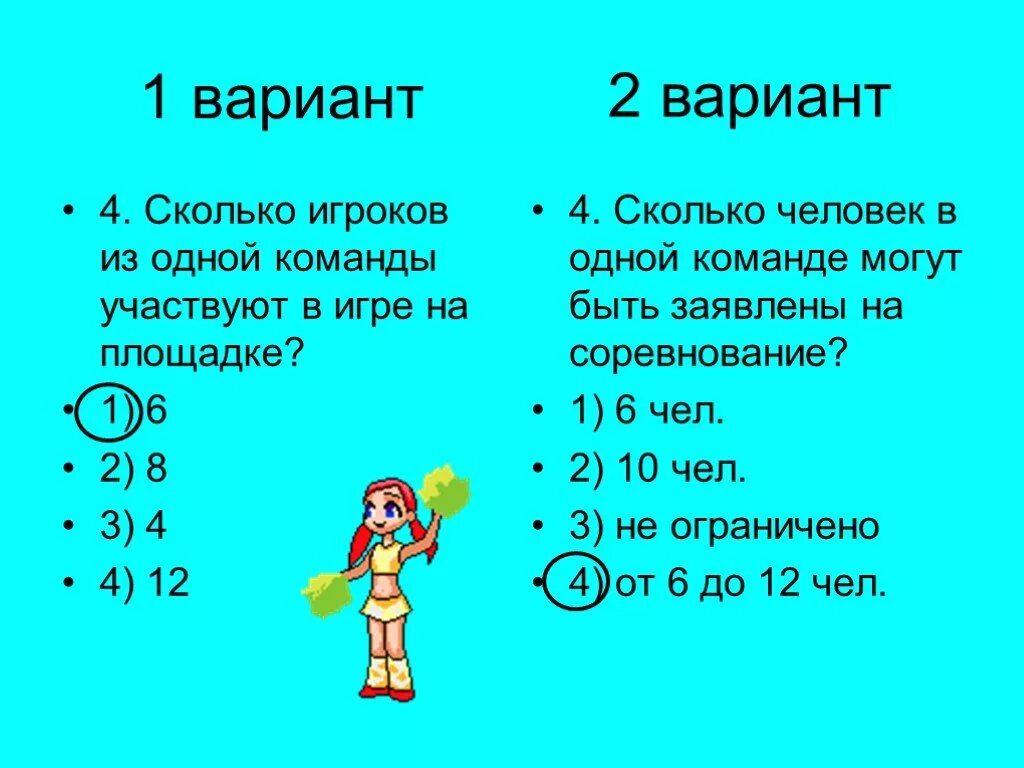 1 вариант

• 4. Сколько игроков из одной команды участвуют в игре на площадке?
• 1) 6
• 2) 8
• 3) 4
• 4) 12

2 вариант

• 4. Сколько человек в одной команде могут быть заявлены на соревнование?
• 1) 6 чел.
• 2) 10 чел.
• 3) не ограничено
• 4) от 6 до 12 чел.